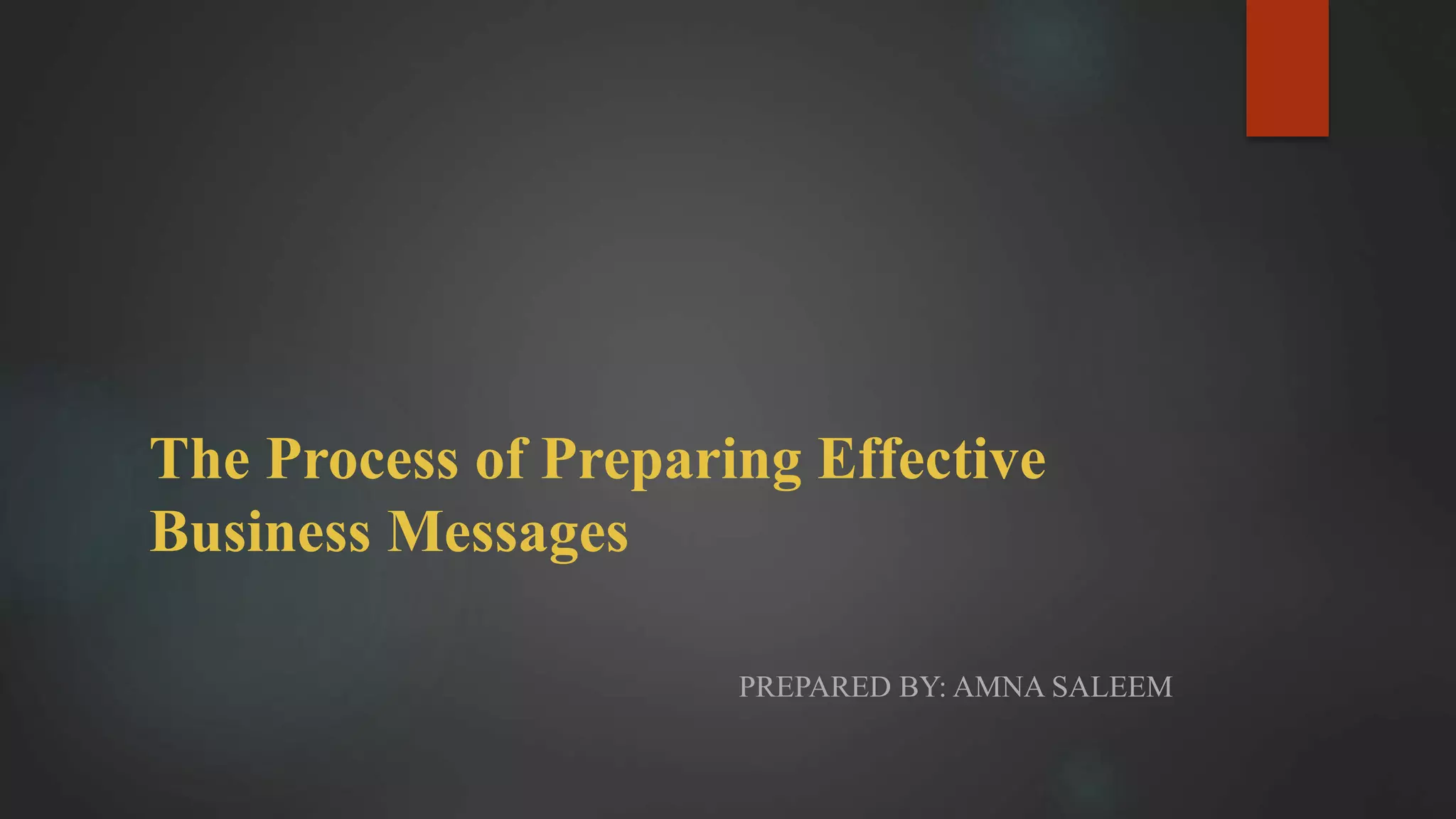 The Process of Preparing Effective Business Messages

PREPARED BY: AMNA SALEEM